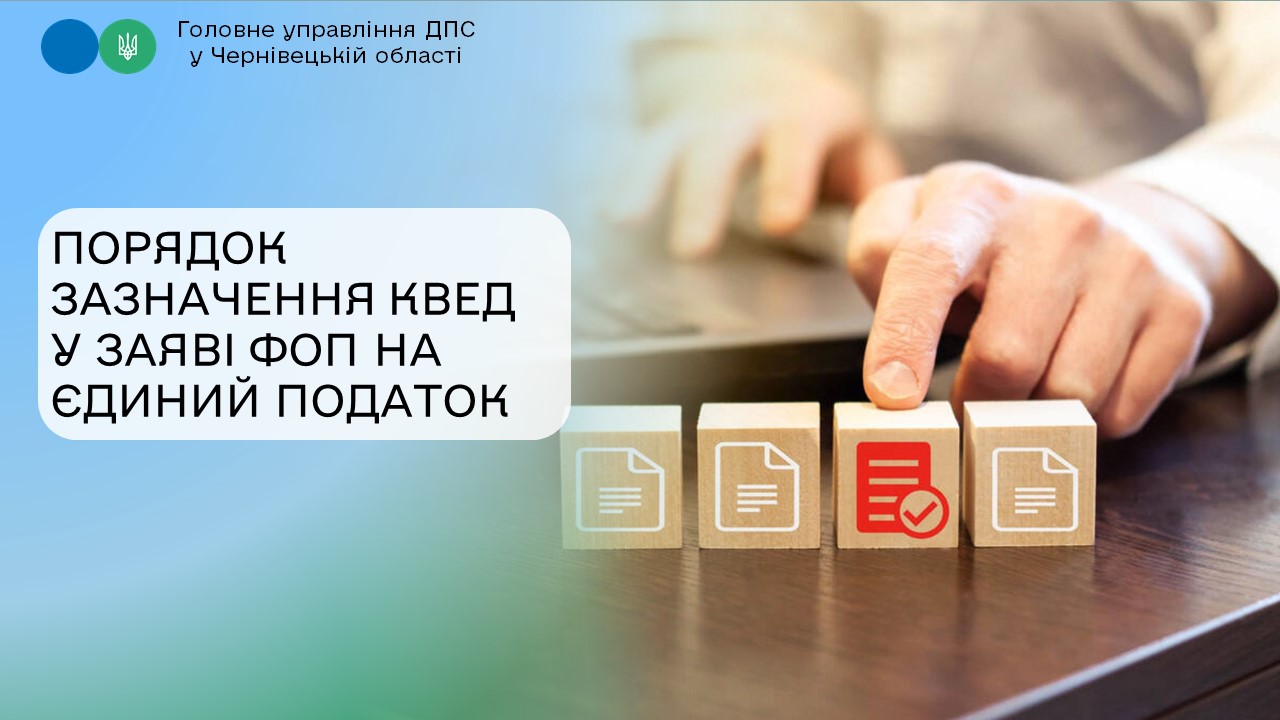 Головне управління ДПС
у Чернівецькій області

ПОРЯДОК
ЗАЗНАЧЕННЯ КВЕД
У ЗАЯВІ ФОП НА
ЄДИНИЙ ПОДАТОК